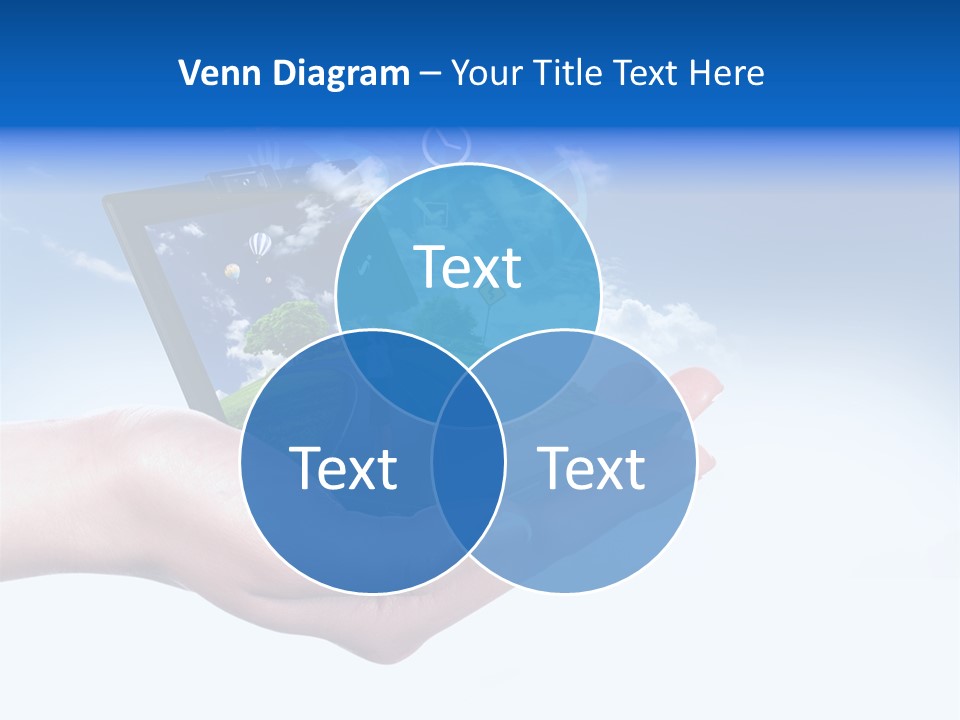 Venn Diagram – Your Title Text Here

Text

Text

Text